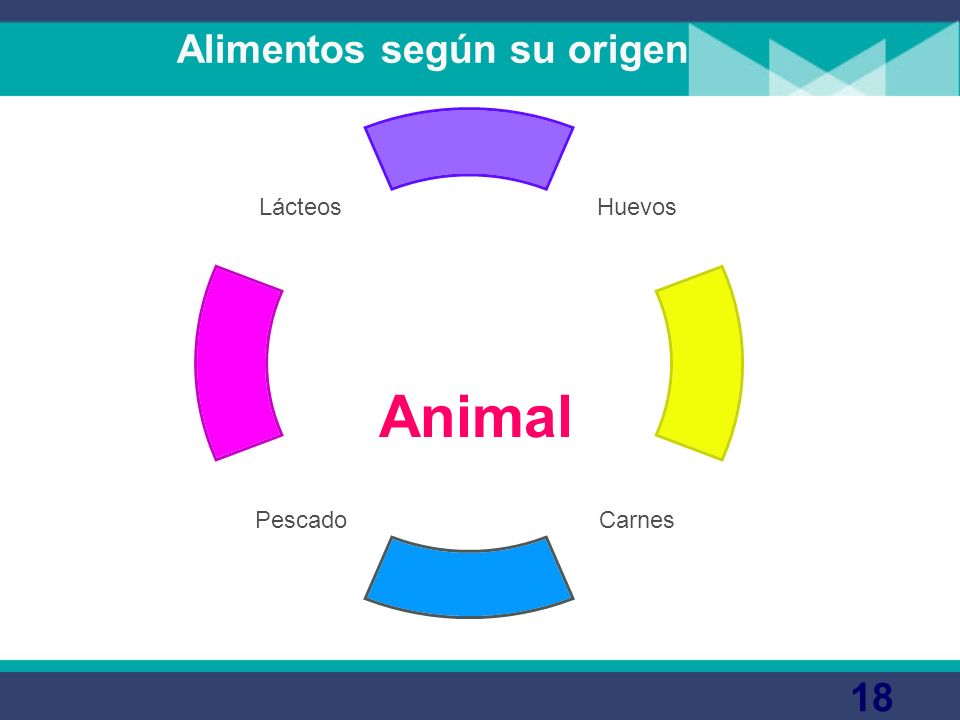 Alimentos según su origen

Lácteos

Huevos

Animal

Pescado

Carnes

18